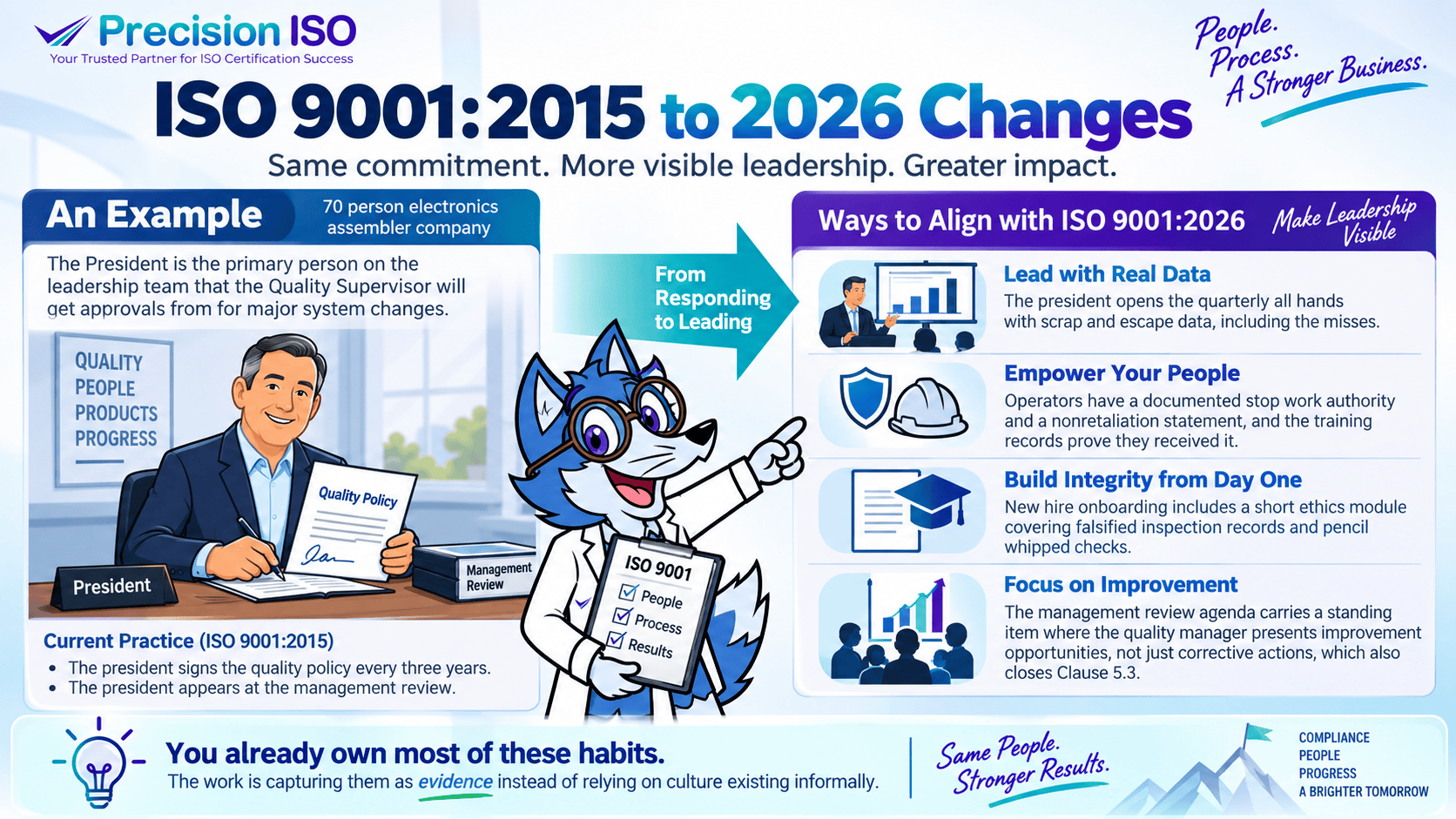 Precision ISO
Your Trusted Partner for ISO Certification Success

People. Process. A Stronger Business.

ISO 9001:2015 to 2026 Changes
Same commitment. More visible leadership. Greater impact.

An Example
70 person electronics assembler company

The President is the primary person on the leadership team that the Quality Supervisor will get approvals from for major system changes.

QUALITY
PEOPLE
PRODUCTS
PROGRESS

Quality Policy

President

Management Review

Current Practice (ISO 9001:2015)
• The president signs the quality policy every three years.
• The president appears at the management review.

From Responding to Leading

ISO 9001
People
Process
Results

Ways to Align with ISO 9001:2026
Make Leadership Visible

Lead with Real Data
The president opens the quarterly all hands with scrap and escape data, including the misses.

Empower Your People
Operators have a documented stop work authority and a nonretaliation statement, and the training records prove they received it.

Build Integrity from Day One
New hire onboarding includes a short ethics module covering falsified inspection records and pencil whipped checks.

Focus on Improvement
The management review agenda carries a standing item where the quality manager presents improvement opportunities, not just corrective actions, which also closes Clause 5.3.

You already own most of these habits.
The work is capturing them as evidence instead of relying on culture existing informally.

Same People. Stronger Results.

COMPLIANCE
PEOPLE
PROGRESS
A BRIGHTER TOMORROW